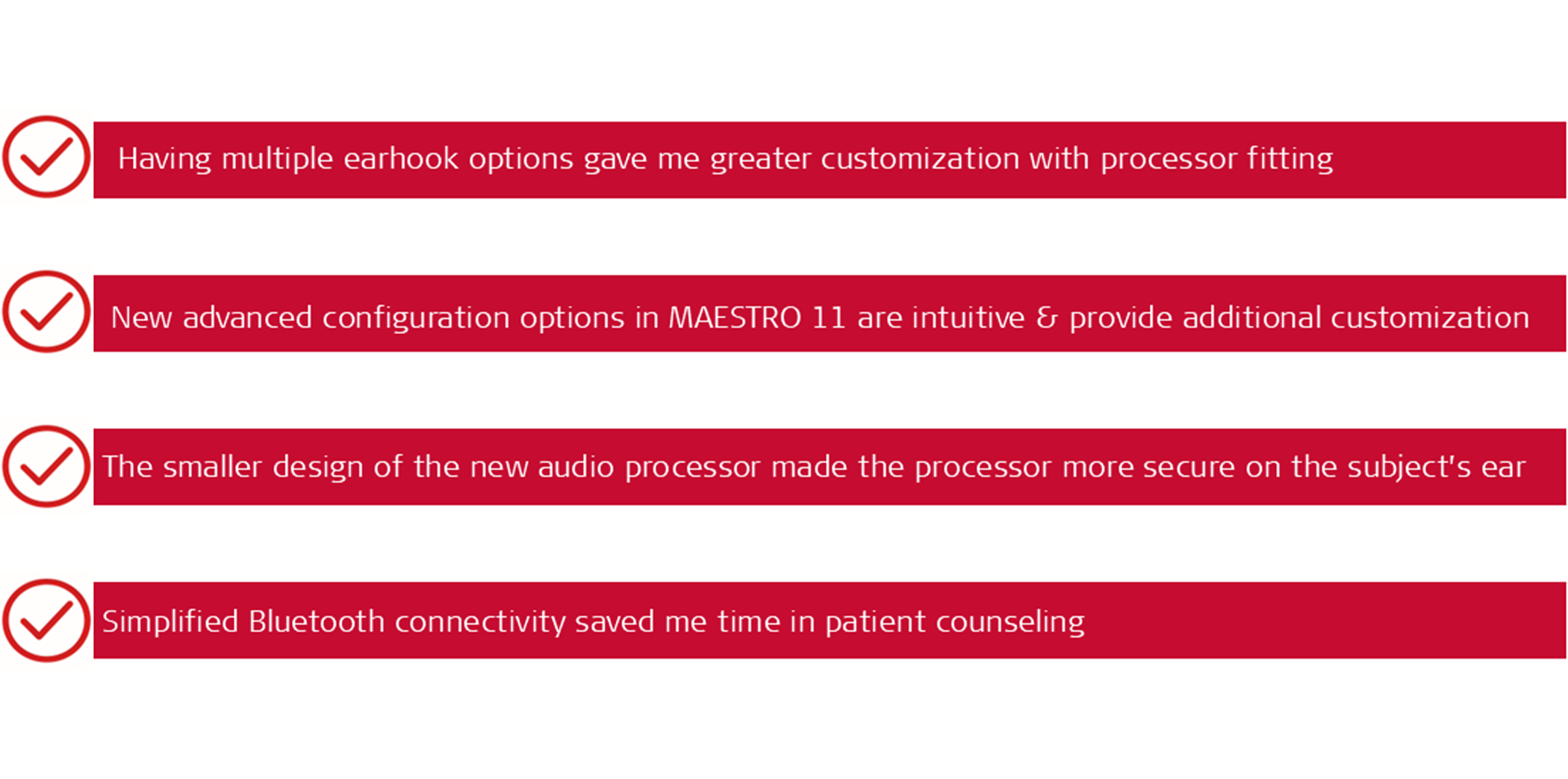 Having multiple earhook options gave me greater customization with processor fitting

New advanced configuration options in MAESTRO 11 are intuitive & provide additional customization

The smaller design of the new audio processor made the processor more secure on the subject's ear

Simplified Bluetooth connectivity saved me time in patient counseling